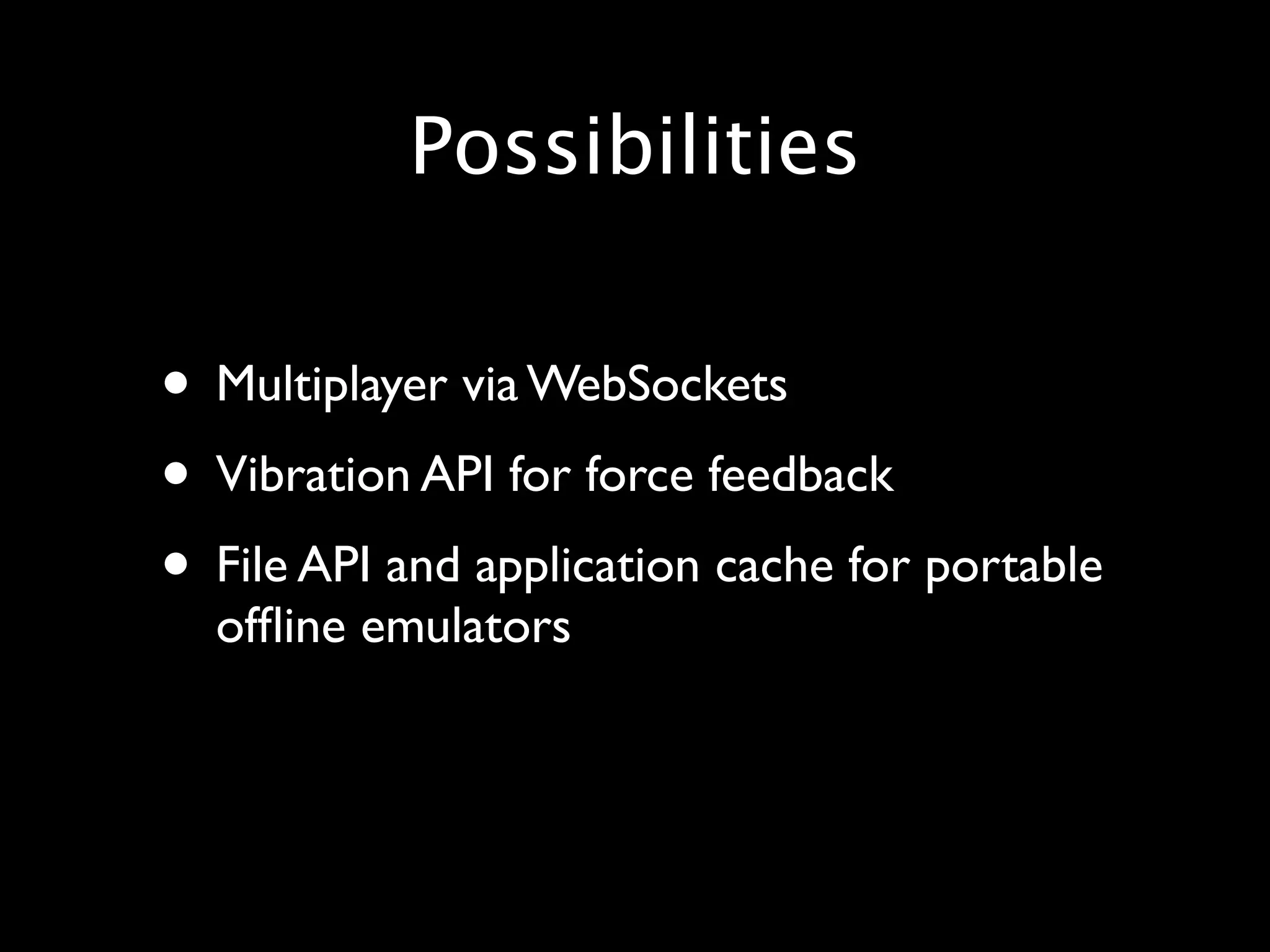 Possibilities

• Multiplayer via WebSockets
• Vibration API for force feedback
• File API and application cache for portable offline emulators